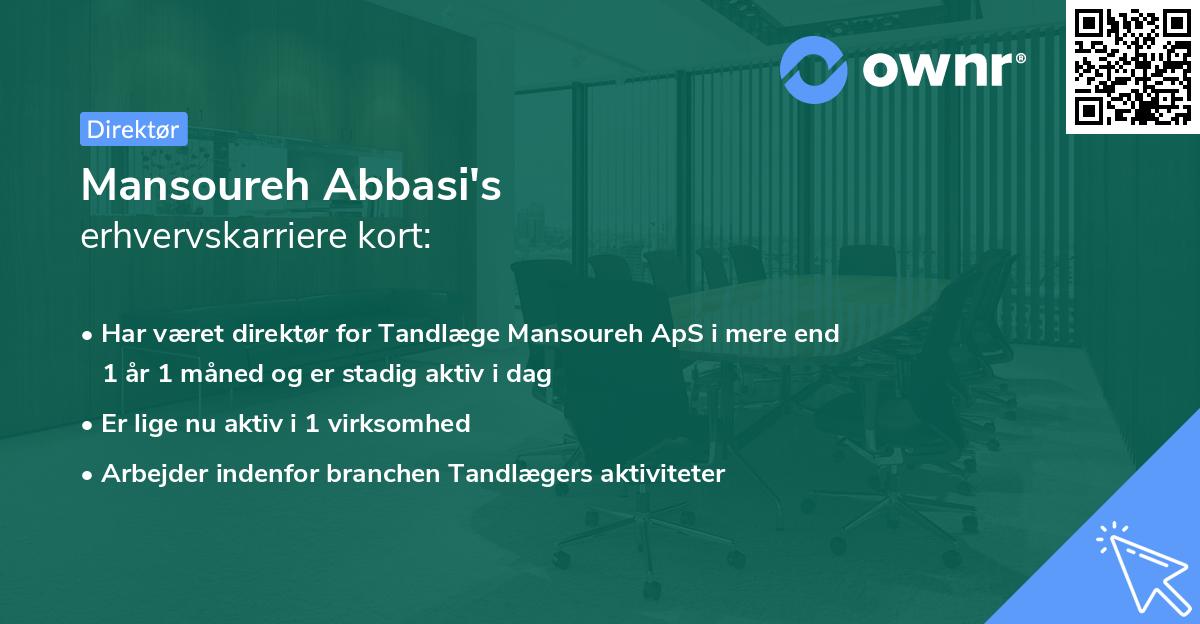 ownr®

Direktør

Mansoureh Abbasi's
erhvervskarriere kort:

• Har været direktør for Tandlæge Mansoureh ApS i mere end 1 år 1 måned og er stadig aktiv i dag
• Er lige nu aktiv i 1 virksomhed
• Arbejder indenfor branchen Tandlægers aktiviteter